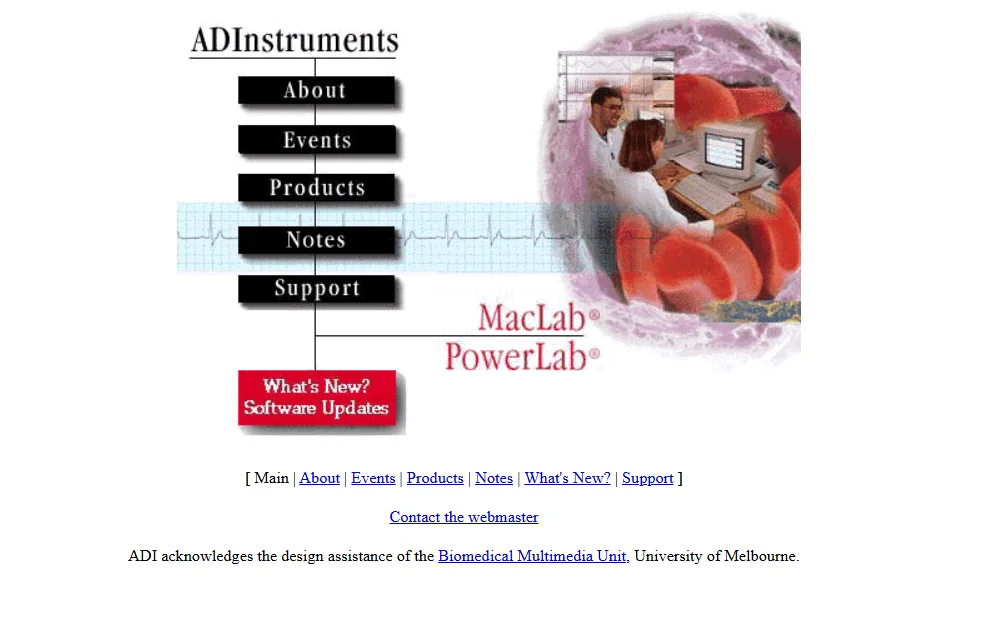 ADInstruments

About

Events

Products

Notes

Support

MacLab®
PowerLab®

What's New?
Software Updates

[ Main | About | Events | Products | Notes | What's New? | Support ]

Contact the webmaster

ADI acknowledges the design assistance of the Biomedical Multimedia Unit, University of Melbourne.